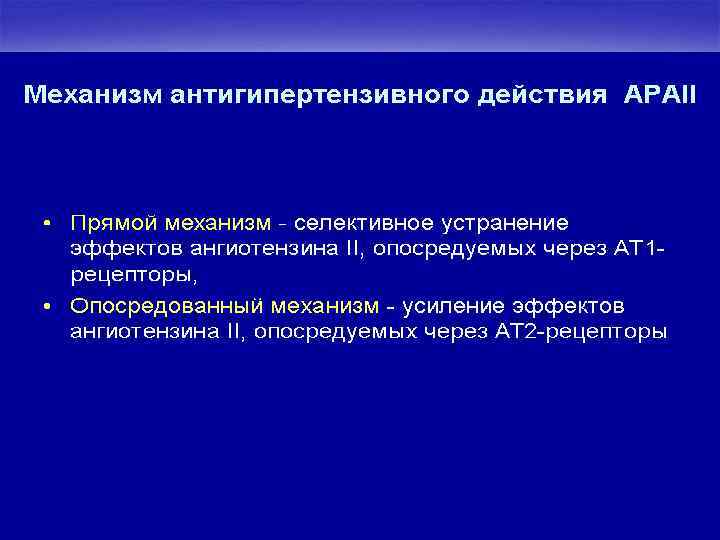 Механизм антигипертензивного действия АРАII

• Прямой механизм - селективное устранение эффектов ангиотензина II, опосредуемых через АТ1-рецепторы,

• Опосредованный механизм - усиление эффектов ангиотензина II, опосредуемых через АТ2-рецепторы